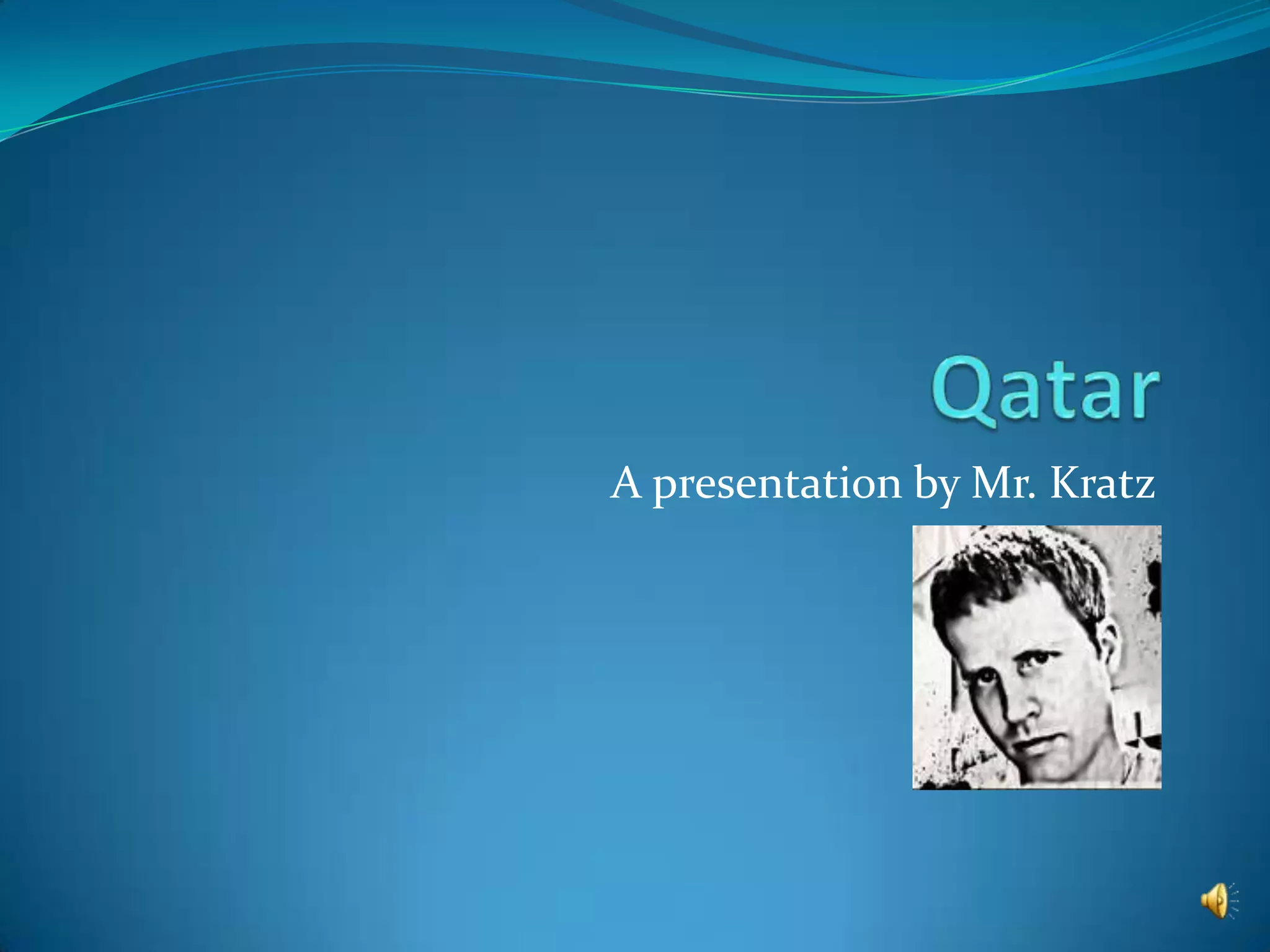 Qatar

A presentation by Mr. Kratz